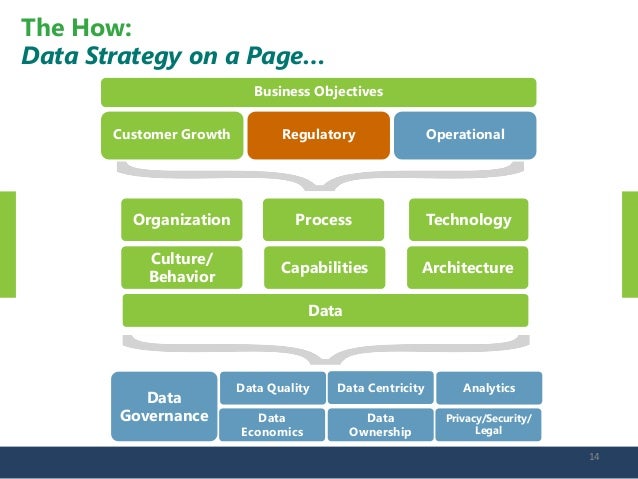 The How:
Data Strategy on a Page…

Business Objectives

Customer Growth

Regulatory

Operational

Organization

Process

Technology

Culture/ Behavior

Capabilities

Architecture

Data

Data Governance

Data Quality

Data Centricity

Analytics

Data Economics

Data Ownership

Privacy/Security/ Legal

14